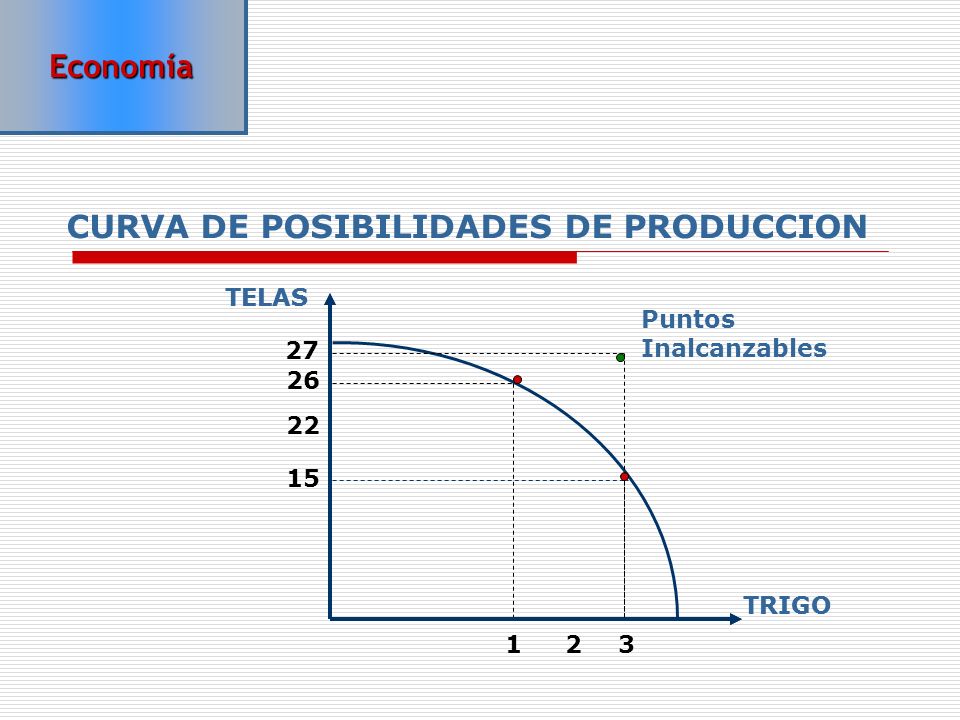 Economía

CURVA DE POSIBILIDADES DE PRODUCCION

TELAS

Puntos Inalcanzables

27
26
22
15

TRIGO

1 2 3